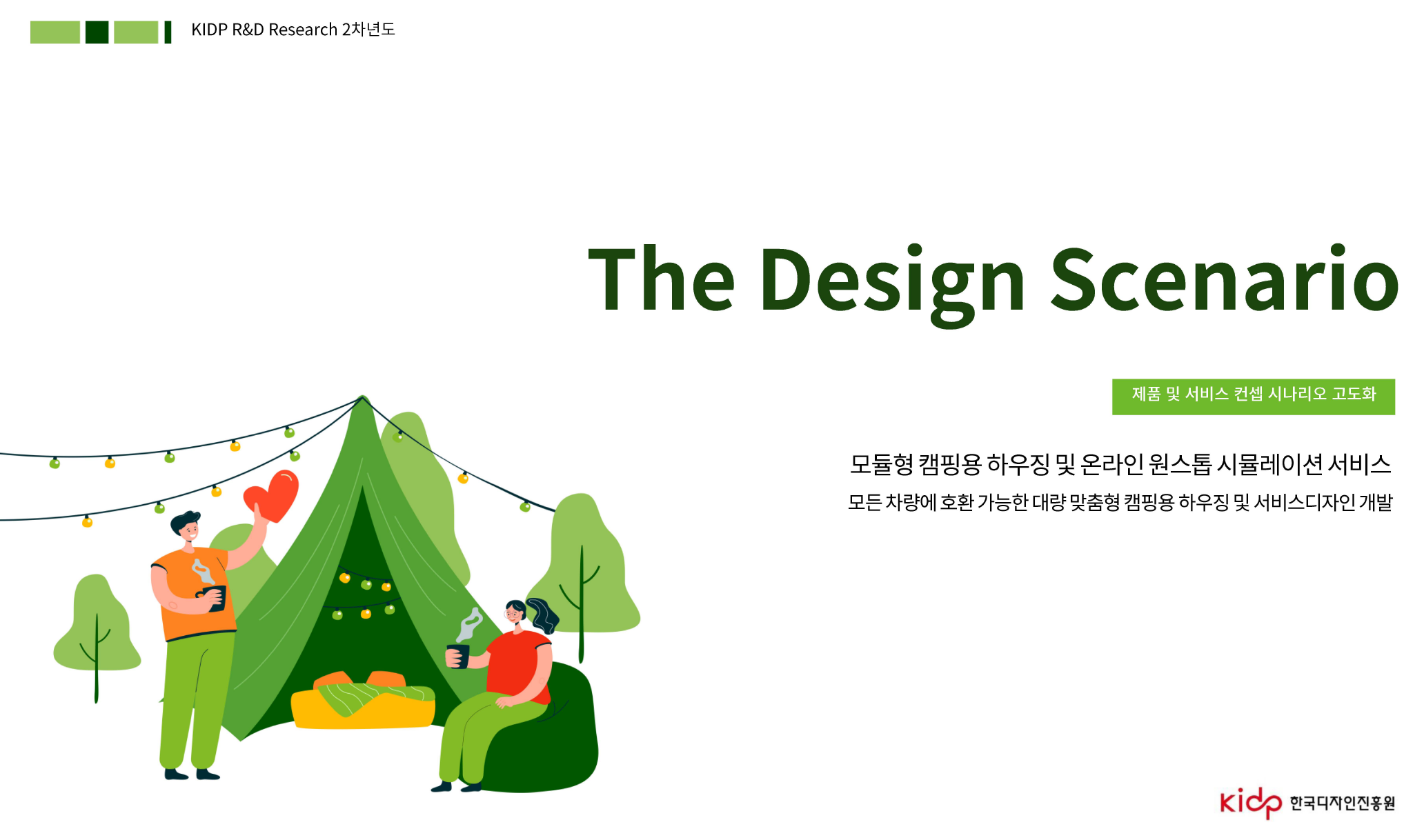 KIDP R&D Research 2차년도

The Design Scenario

제품 및 서비스 컨셉 시나리오 고도화

모듈형 캠핑용 하우징 및 온라인 원스톱 시뮬레이션 서비스

모든 차량에 호환 가능한 대량 맞춤형 캠핑용 하우징 및 서비스디자인 개발

kidp 한국디자인진흥원